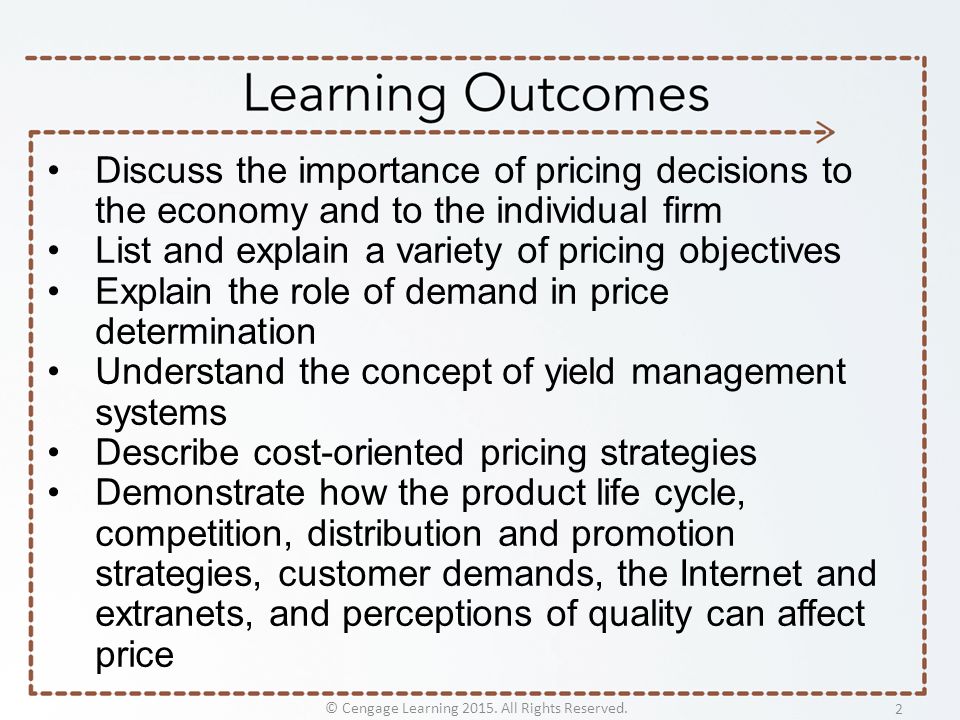 Learning Outcomes

• Discuss the importance of pricing decisions to the economy and to the individual firm
• List and explain a variety of pricing objectives
• Explain the role of demand in price determination
• Understand the concept of yield management systems
• Describe cost-oriented pricing strategies
• Demonstrate how the product life cycle, competition, distribution and promotion strategies, customer demands, the Internet and extranets, and perceptions of quality can affect price

© Cengage Learning 2015. All Rights Reserved.

2